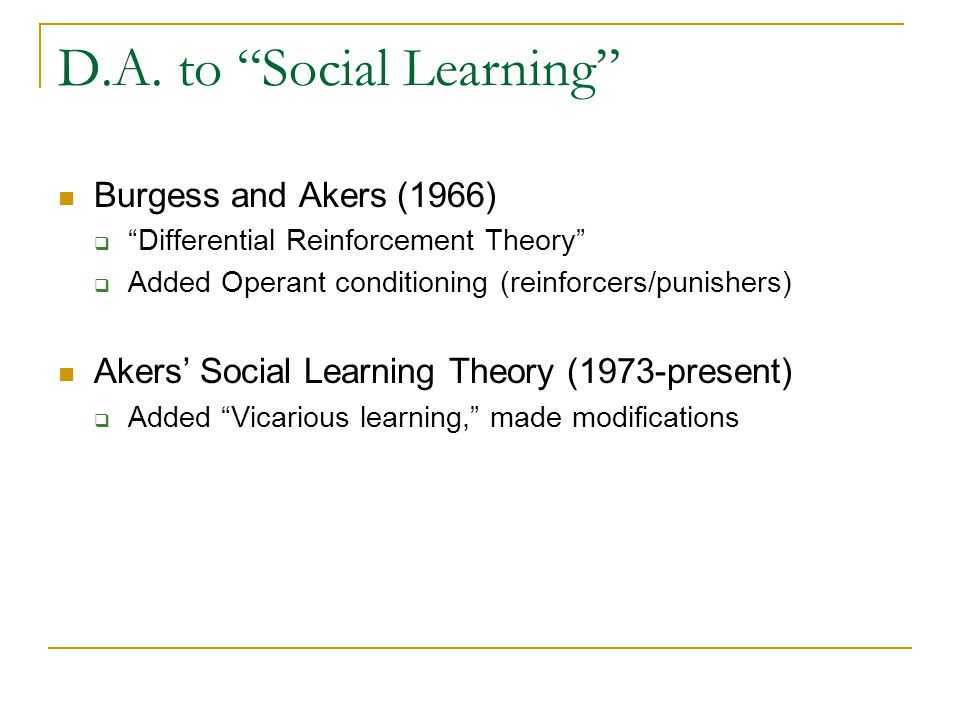 D.A. to “Social Learning”

Burgess and Akers (1966)

“Differential Reinforcement Theory”

Added Operant conditioning (reinforcers/punishers)

Akers’ Social Learning Theory (1973-present)

Added “Vicarious learning,” made modifications